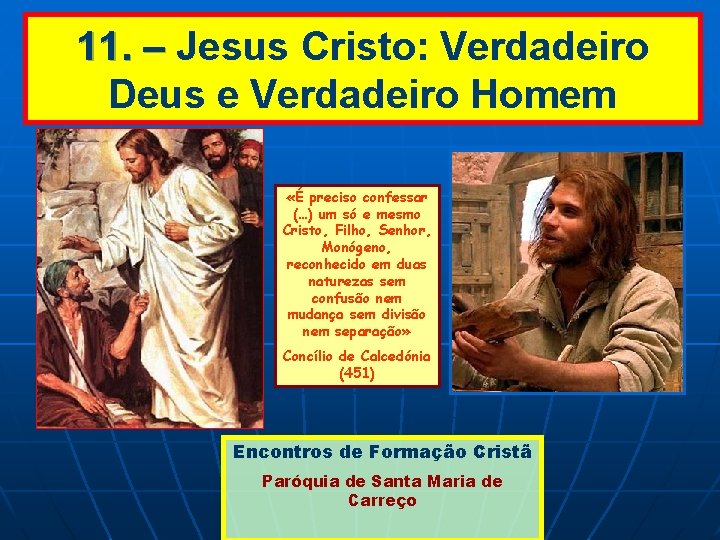 11. – Jesus Cristo: Verdadeiro Deus e Verdadeiro Homem

«É preciso confessar (...) um só e mesmo Cristo, Filho, Senhor, Monógeno, reconhecido em duas naturezas sem confusão nem mudança sem divisão nem separação»

Concílio de Calcedónia (451)

Encontros de Formação Cristã

Paróquia de Santa Maria de Carreço